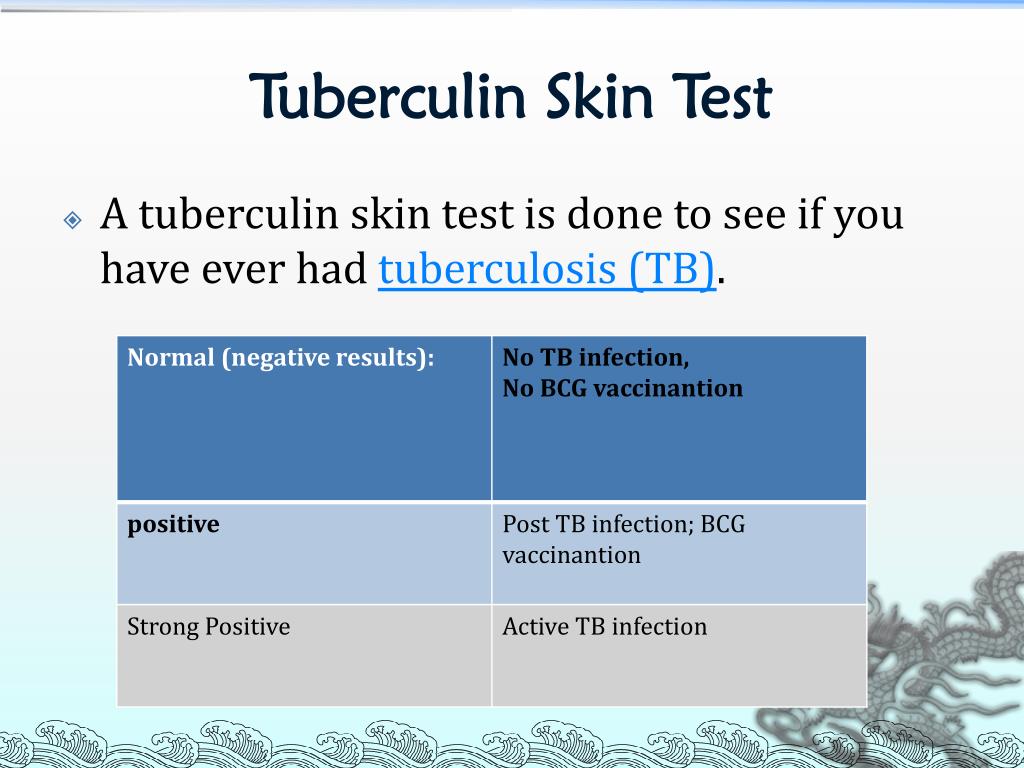 Tuberculin Skin Test

A tuberculin skin test is done to see if you have ever had tuberculosis (TB).

| Normal (negative results): | No TB infection, No BCG vaccinantion |
|---|---|
| positive | Post TB infection; BCG vaccinantion |
| Strong Positive | Active TB infection |